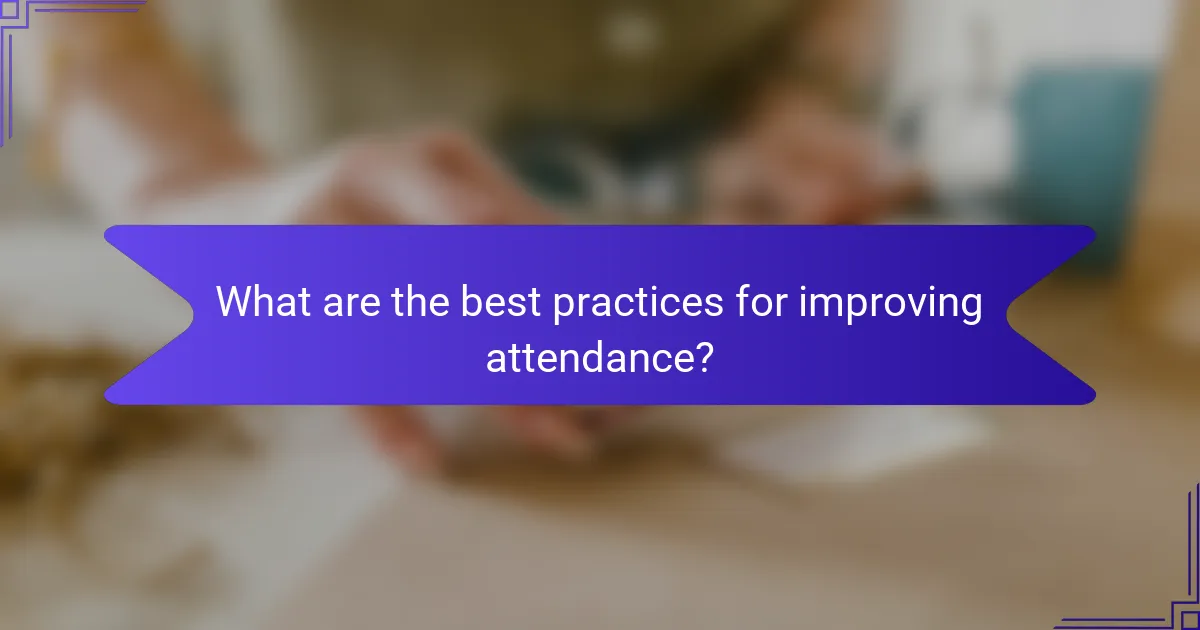 What are the best practices for improving attendance?